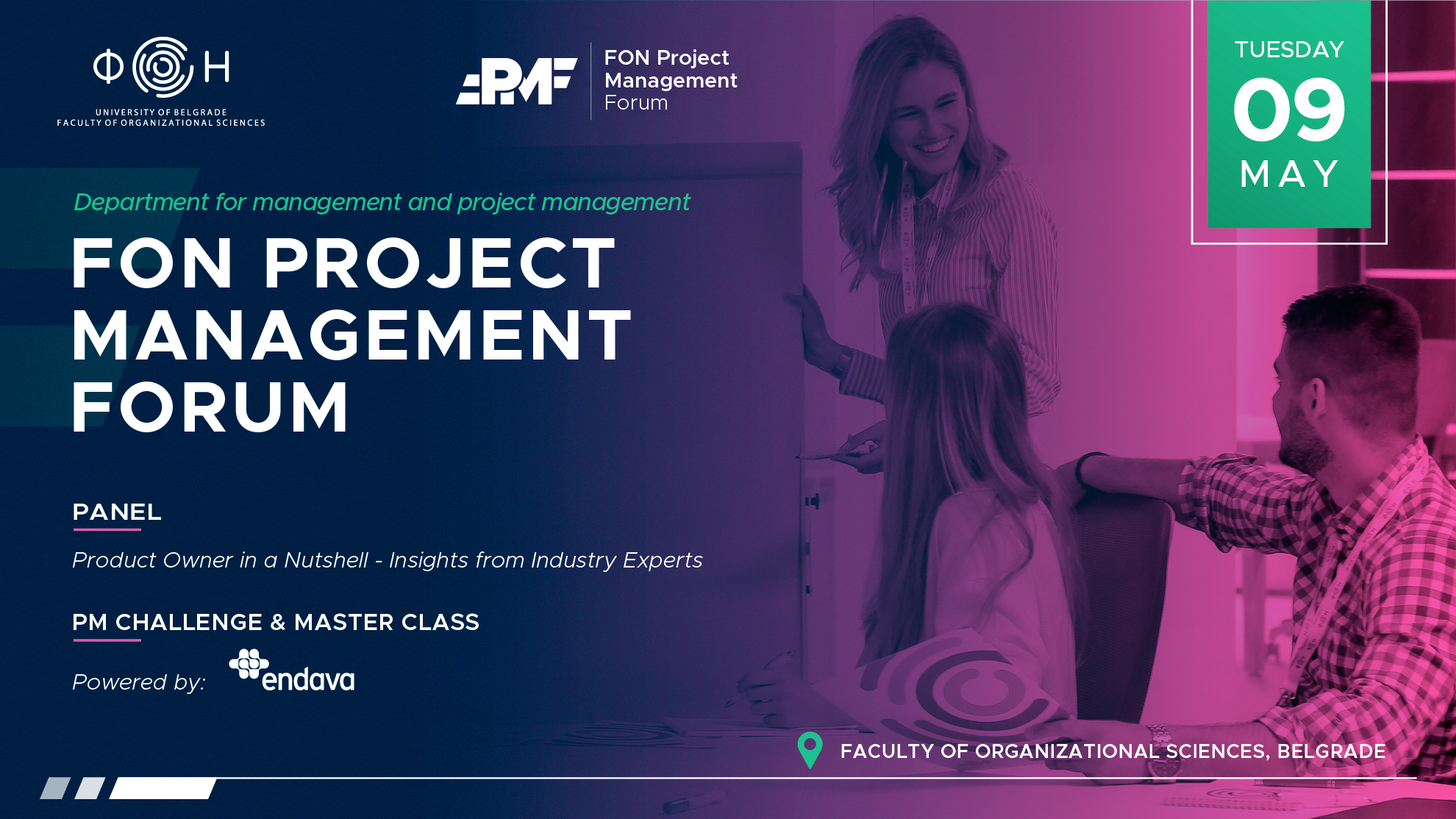 ФОН

UNIVERSITY OF BELGRADE
FACULTY OF ORGANIZATIONAL SCIENCES

PMF

FON Project Management Forum

TUESDAY
09
MAY

Department for management and project management

FON PROJECT MANAGEMENT FORUM

PANEL

Product Owner in a Nutshell - Insights from Industry Experts

PM CHALLENGE & MASTER CLASS

Powered by: endava

FACULTY OF ORGANIZATIONAL SCIENCES, BELGRADE